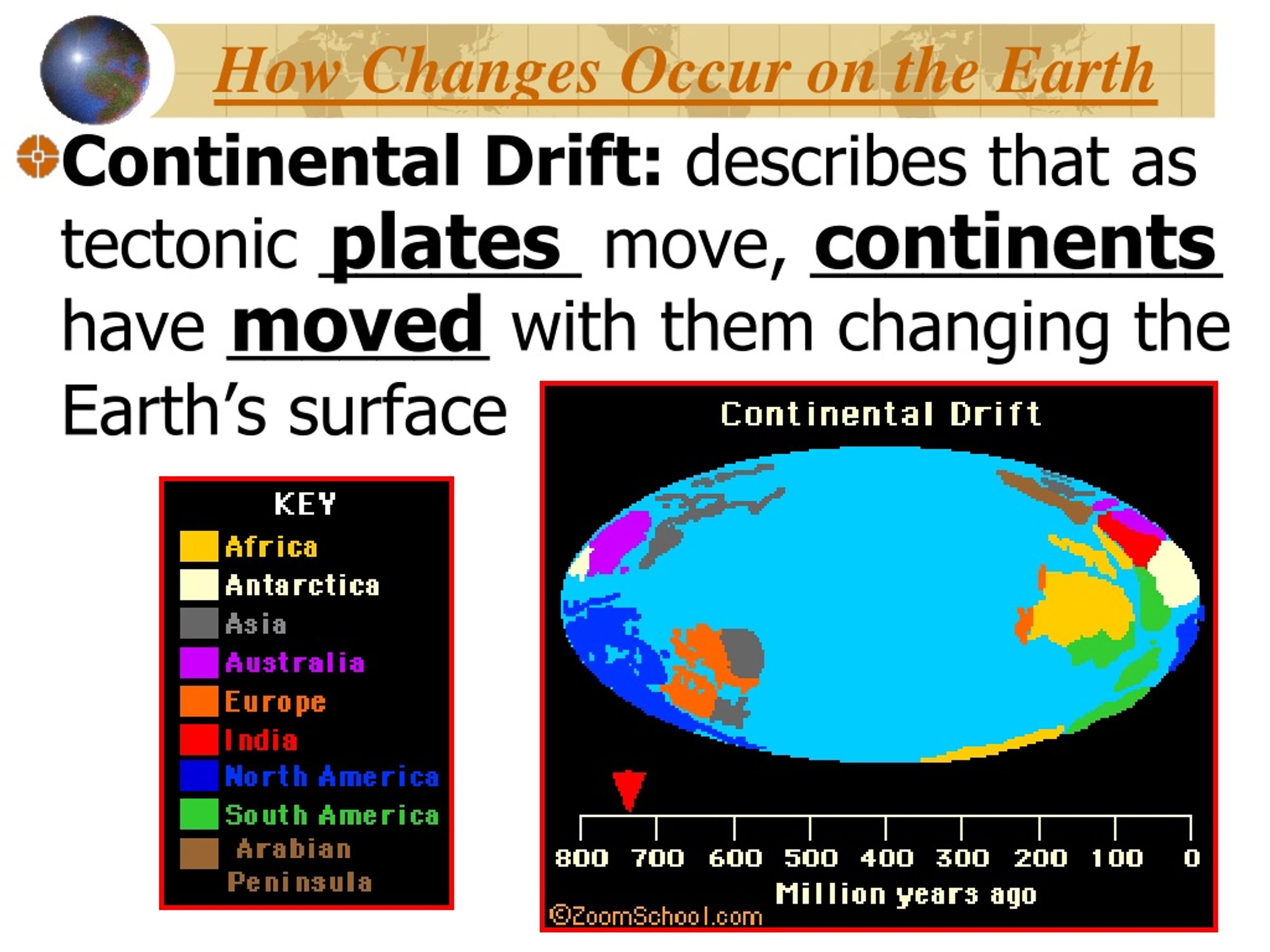 How Changes Occur on the Earth

Continental Drift: describes that as tectonic plates move, continents have moved with them changing the Earth's surface

KEY
Africa
Antarctica
Asia
Australia
Europe
India
North America
South America
Arabian Peninsula

Continental Drift

800 700 600 500 400 300 200 100 0
Million years ago

©ZoomSchool.com